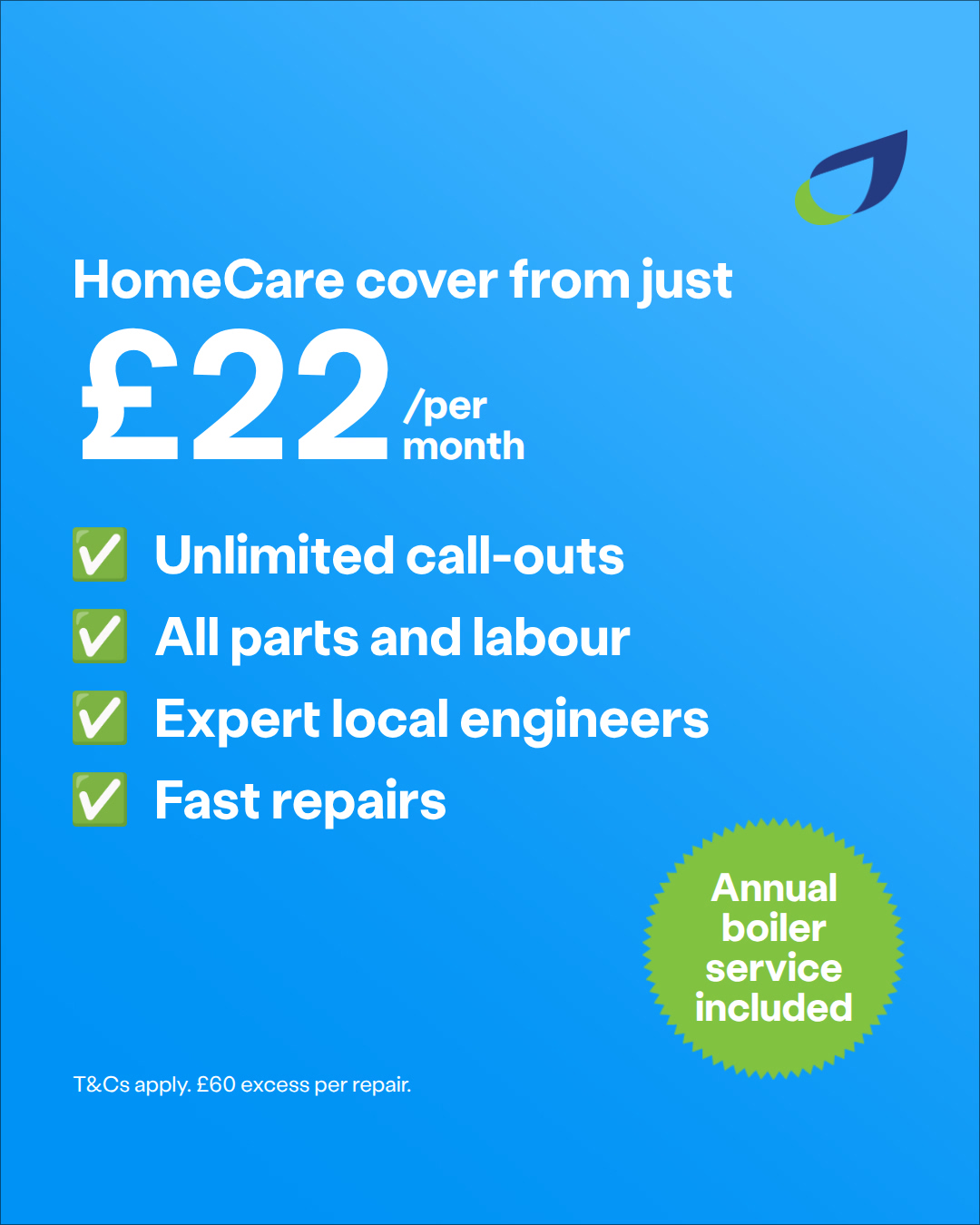 HomeCare cover from just

£22 /per month

✅ Unlimited call-outs
✅ All parts and labour
✅ Expert local engineers
✅ Fast repairs

Annual boiler service included

T&Cs apply. £60 excess per repair.